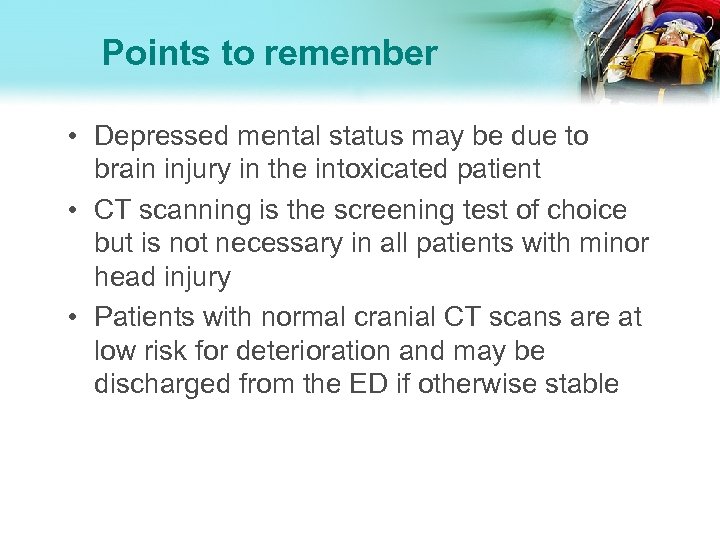 Points to remember

• Depressed mental status may be due to brain injury in the intoxicated patient
• CT scanning is the screening test of choice but is not necessary in all patients with minor head injury
• Patients with normal cranial CT scans are at low risk for deterioration and may be discharged from the ED if otherwise stable